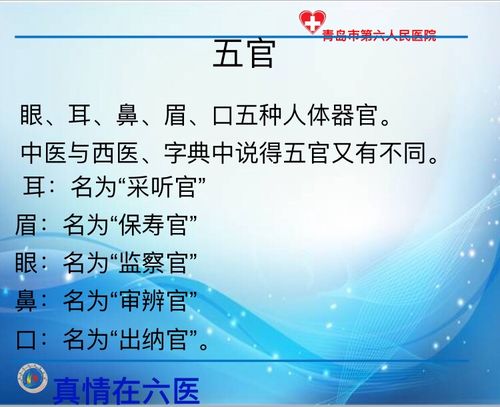 青岛市第六人民医院

五官

眼、耳、鼻、眉、口五种人体器官。

中医与西医、字典中说得五官又有不同。

耳：名为“采听官”

眉：名为“保寿官”

眼：名为“监察官”

鼻：名为“审辨官”

口：名为“出纳官”。

真情在六医